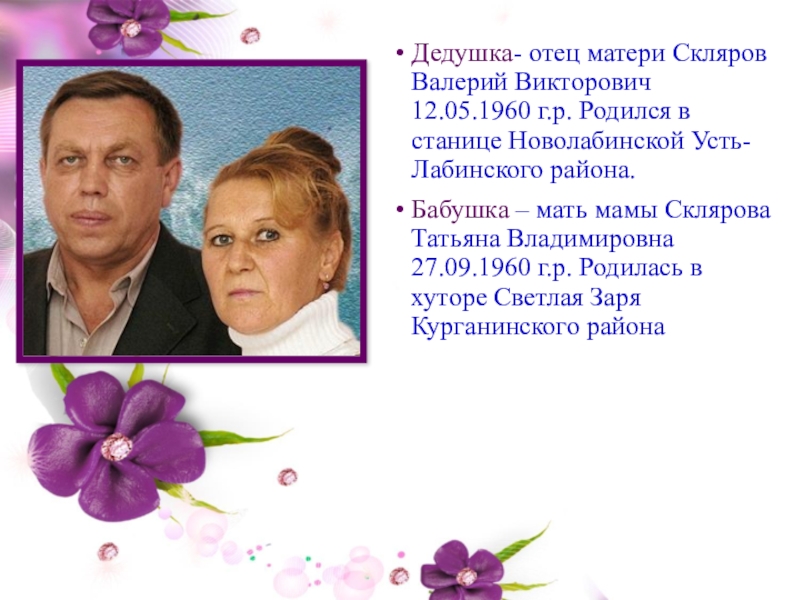 • Дедушка- отец матери Скляров Валерий Викторович 12.05.1960 г.р. Родился в станице Новолабинской Усть-Лабинского района.

• Бабушка – мать мамы Склярова Татьяна Владимировна 27.09.1960 г.р. Родилась в хуторе Светлая Заря Курганинского района